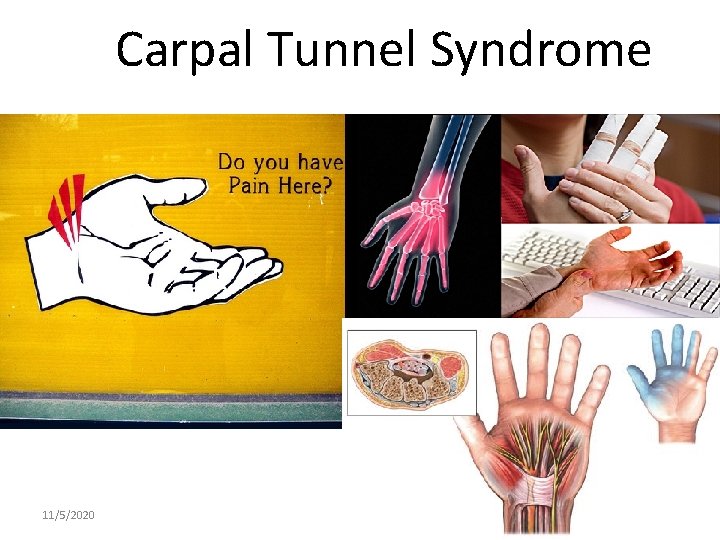 Carpal Tunnel Syndrome

Do you have Pain Here?

11/5/2020